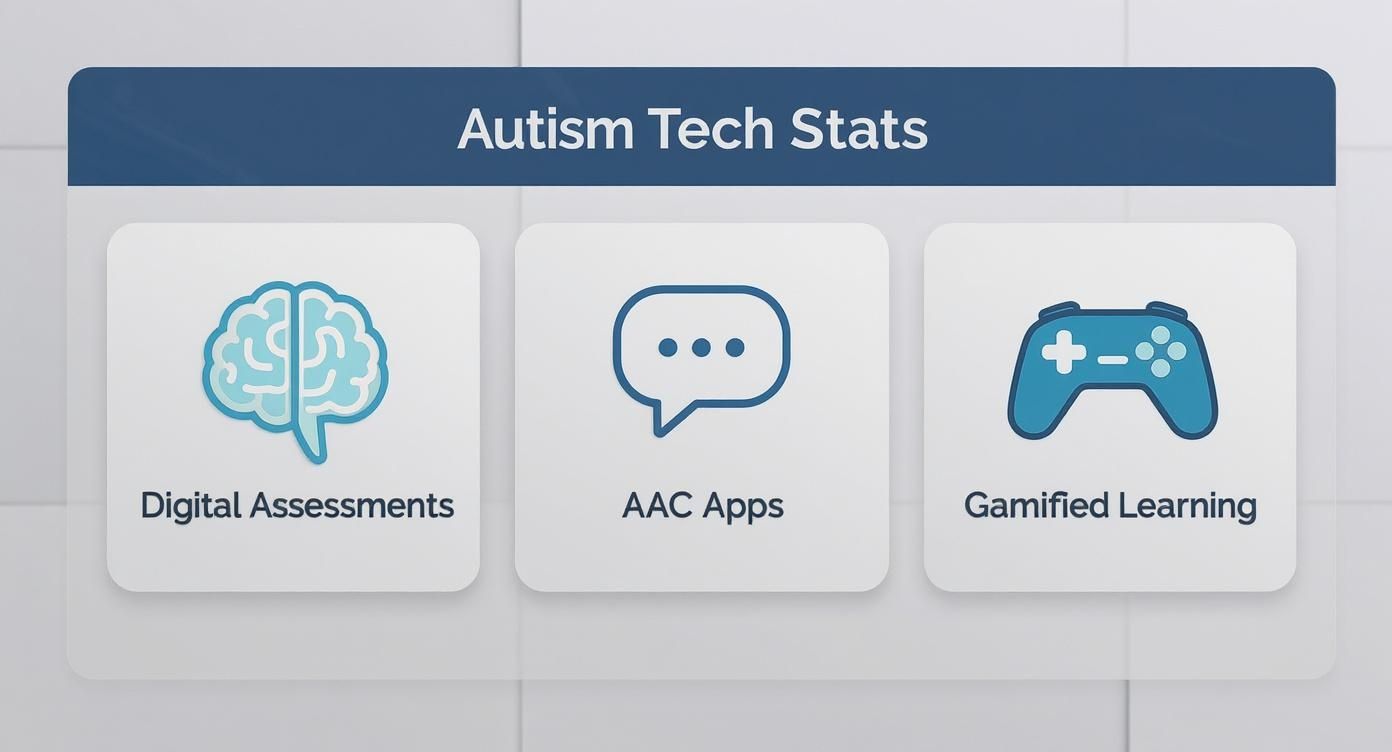 Autism Tech Stats

Digital Assessments

AAC Apps

Gamified Learning